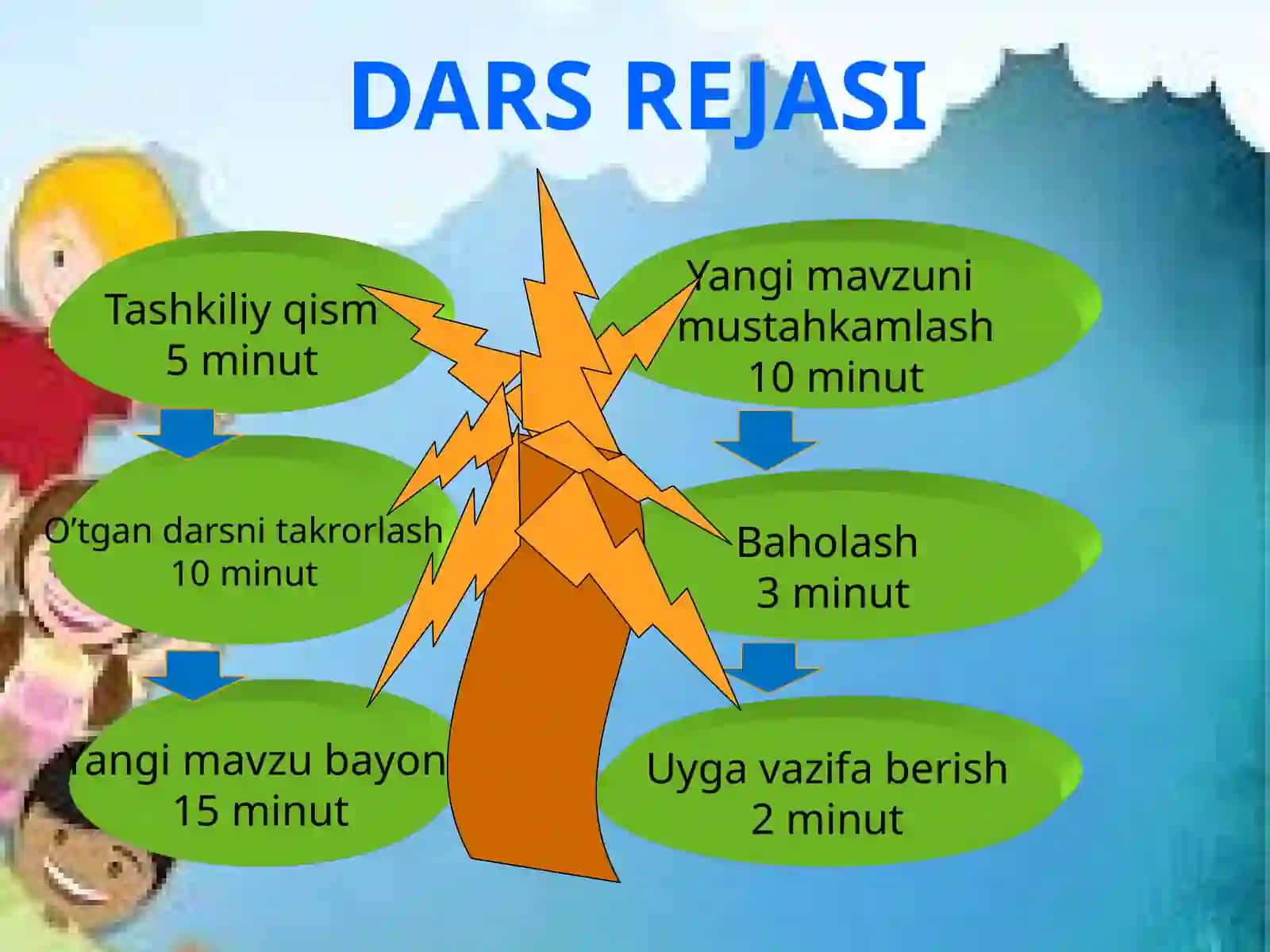 DARS REJASI

Tashkiliy qism
5 minut

O’tgan darsni takrorlash
10 minut

Yangi mavzu bayon
15 minut

Yangi mavzuni mustahkamlash
10 minut

Baholash
3 minut

Uyga vazifa berish
2 minut